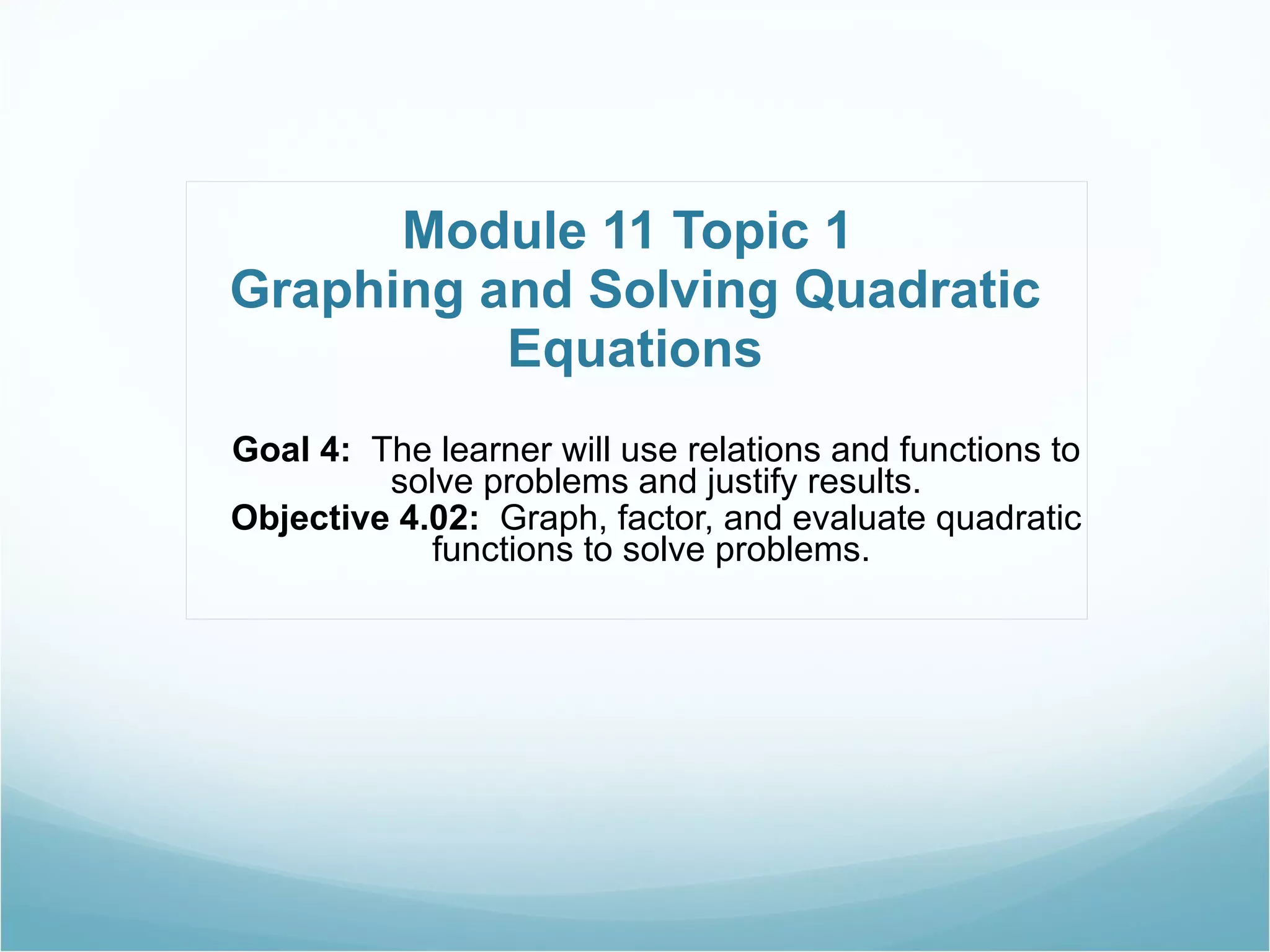 Module 11 Topic 1
Graphing and Solving Quadratic Equations

Goal 4: The learner will use relations and functions to solve problems and justify results.
Objective 4.02: Graph, factor, and evaluate quadratic functions to solve problems.